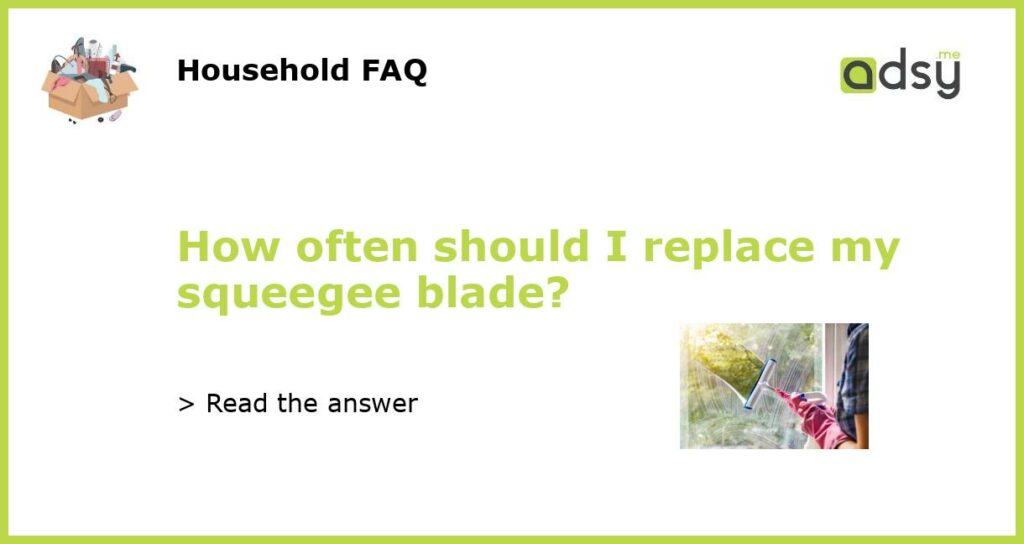 Household FAQ

adsy.me

How often should I replace my squeegee blade?

> Read the answer